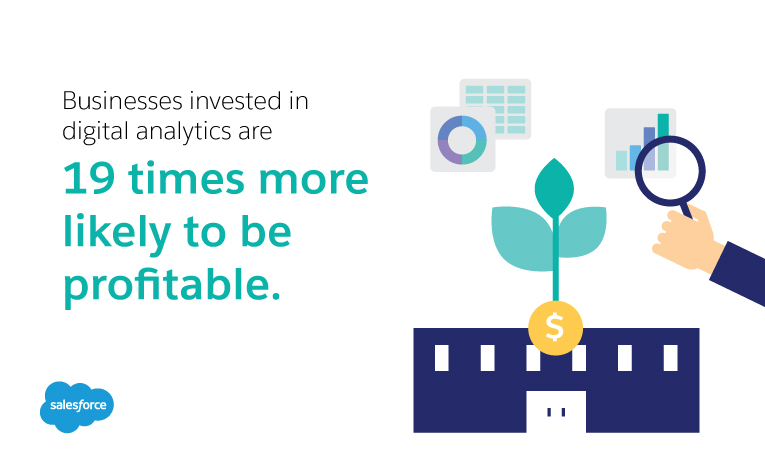 Businesses invested in digital analytics are

19 times more likely to be profitable.

$

salesforce